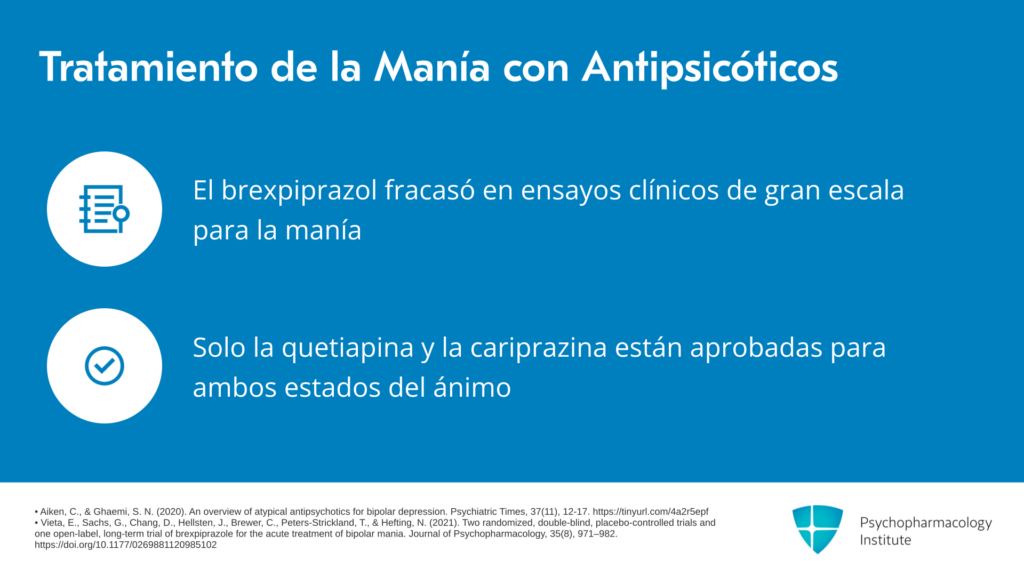 Tratamiento de la Manía con Antipsicóticos

El brexpiprazol fracasó en ensayos clínicos de gran escala para la manía

Solo la quetiapina y la cariprazina están aprobadas para ambos estados del ánimo

• Aiken, C., & Ghaemi, S. N. (2020). An overview of atypical antipsychotics for bipolar depression. Psychiatric Times, 37(11), 12-17. https://tinyurl.com/4a2r5epf
• Vieta, E., Sachs, G., Chang, D., Hellsten, J., Brewer, C., Peters-Strickland, T., & Hefting, N. (2021). Two randomized, double-blind, placebo-controlled trials and one open-label, long-term trial of brexpiprazole for the acute treatment of bipolar mania. Journal of Psychopharmacology, 35(8), 971–982. https://doi.org/10.1177/0269881120985102

Psychopharmacology Institute